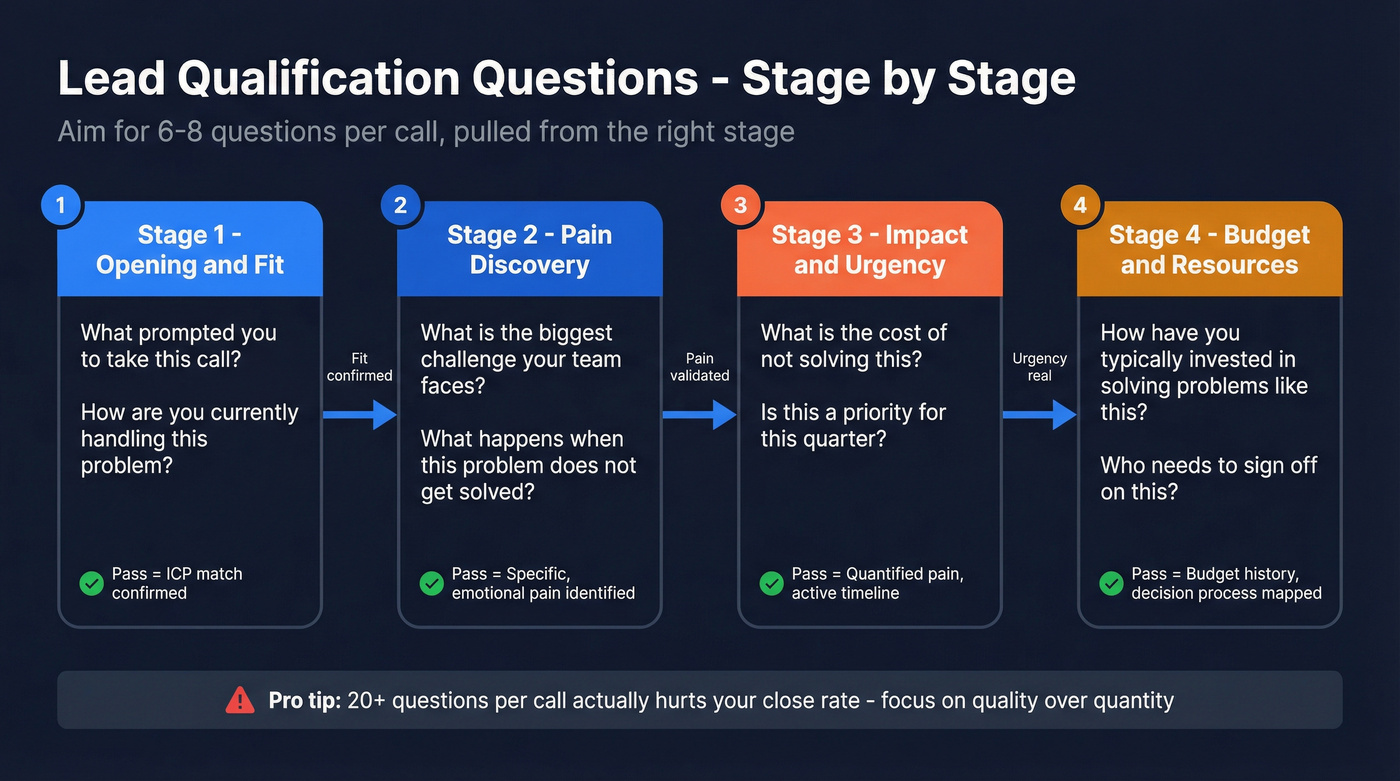 Lead Qualification Questions - Stage by Stage

Aim for 6-8 questions per call, pulled from the right stage

1

Stage 1 - Opening and Fit

What prompted you to take this call?

How are you currently handling this problem?

Pass = ICP match confirmed

Fit confirmed

2

Stage 2 - Pain Discovery

What is the biggest challenge your team faces?

What happens when this problem does not get solved?

Pass = Specific, emotional pain identified

Pain validated

3

Stage 3 - Impact and Urgency

What is the cost of not solving this?

Is this a priority for this quarter?

Pass = Quantified pain, active timeline

Urgency real

4

Stage 4 - Budget and Resources

How have you typically invested in solving problems like this?

Who needs to sign off on this?

Pass = Budget history, decision process mapped

Pro tip: 20+ questions per call actually hurts your close rate - focus on quality over quantity